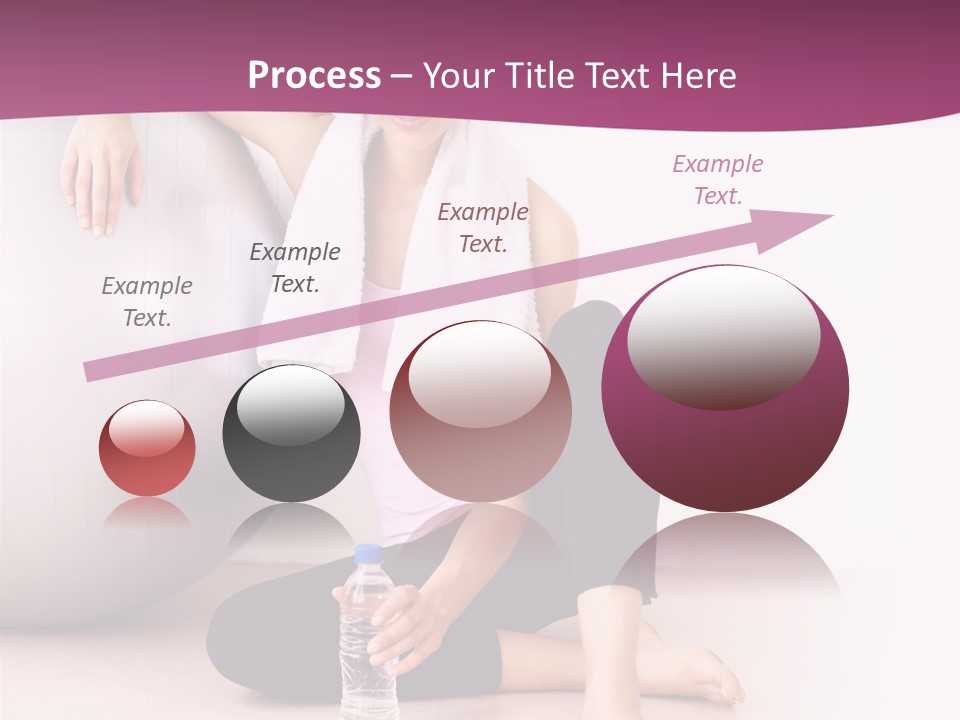 Process – Your Title Text Here

Example Text.

Example Text.

Example Text.

Example Text.